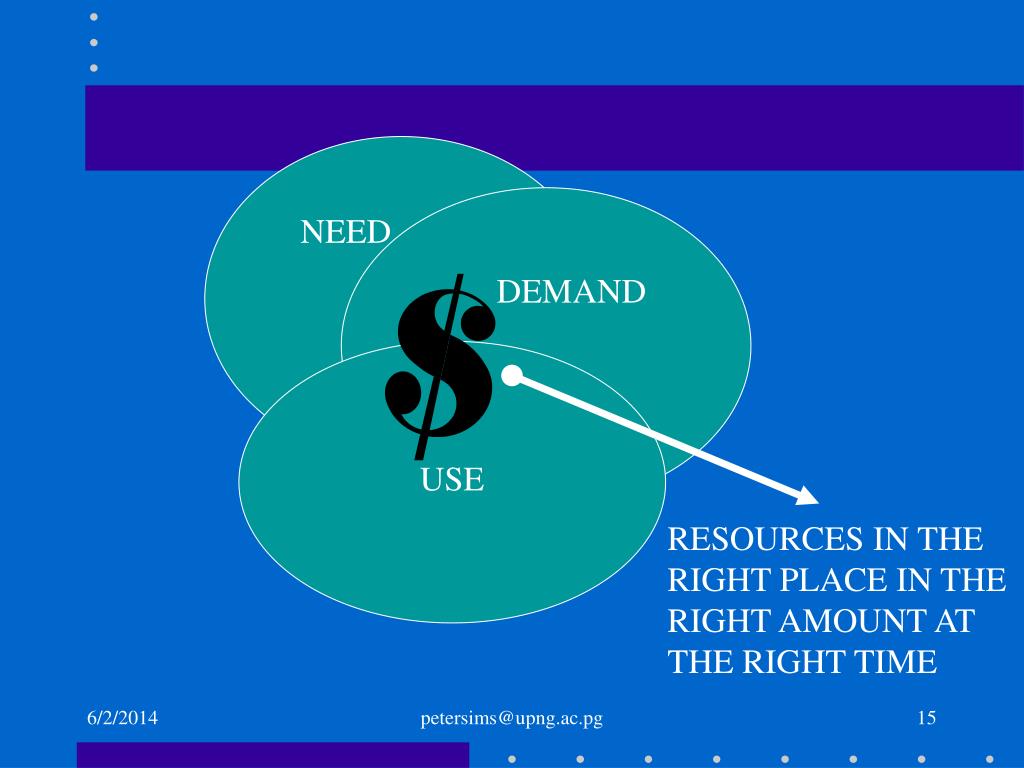 NEED

DEMAND

$

USE

RESOURCES IN THE RIGHT PLACE IN THE RIGHT AMOUNT AT THE RIGHT TIME

6/2/2014

petersims@upng.ac.pg

15